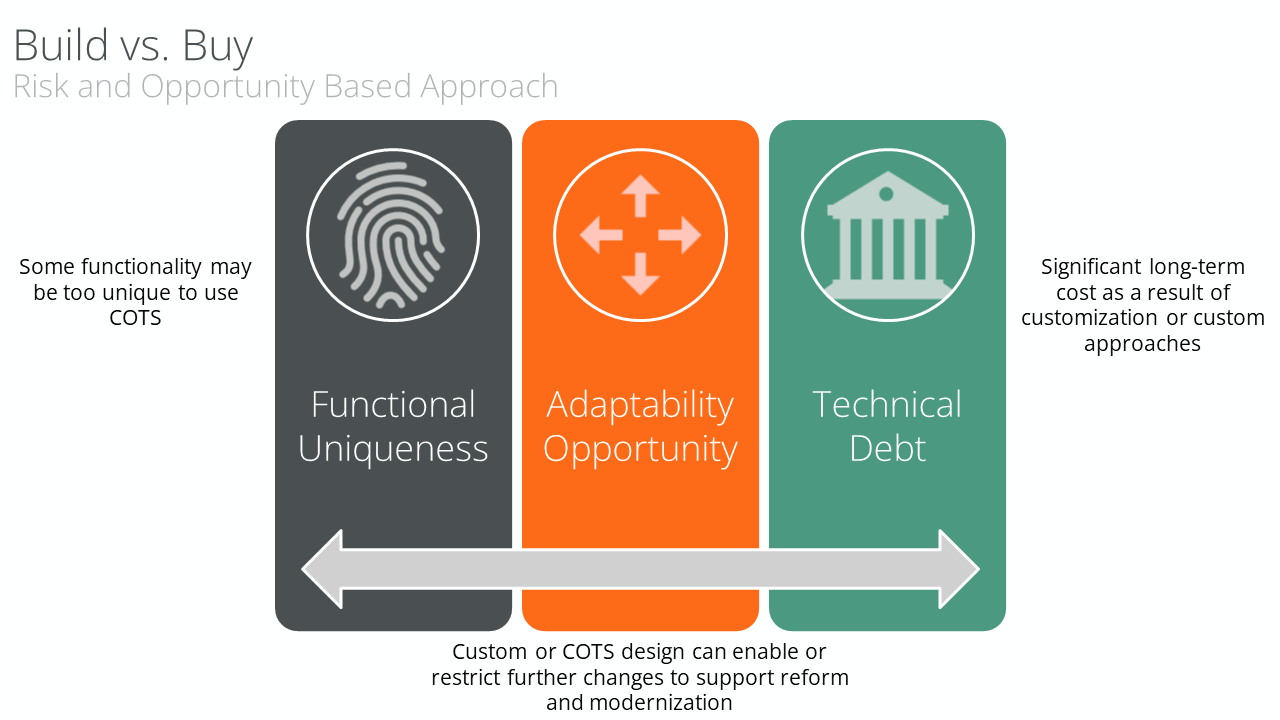 Build vs. Buy
Risk and Opportunity Based Approach

Some functionality may be too unique to use COTS

Functional Uniqueness

Adaptability Opportunity

Technical Debt

Significant long-term cost as a result of customization or custom approaches

Custom or COTS design can enable or restrict further changes to support reform and modernization